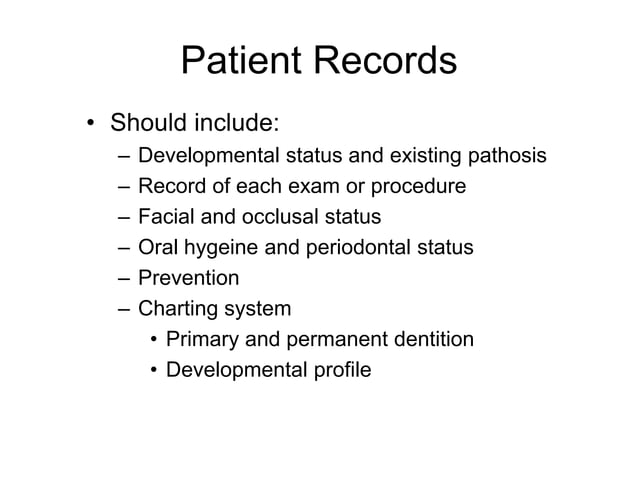 Patient Records

• Should include:
– Developmental status and existing pathosis
– Record of each exam or procedure
– Facial and occlusal status
– Oral hygeine and periodontal status
– Prevention
– Charting system
• Primary and permanent dentition
• Developmental profile